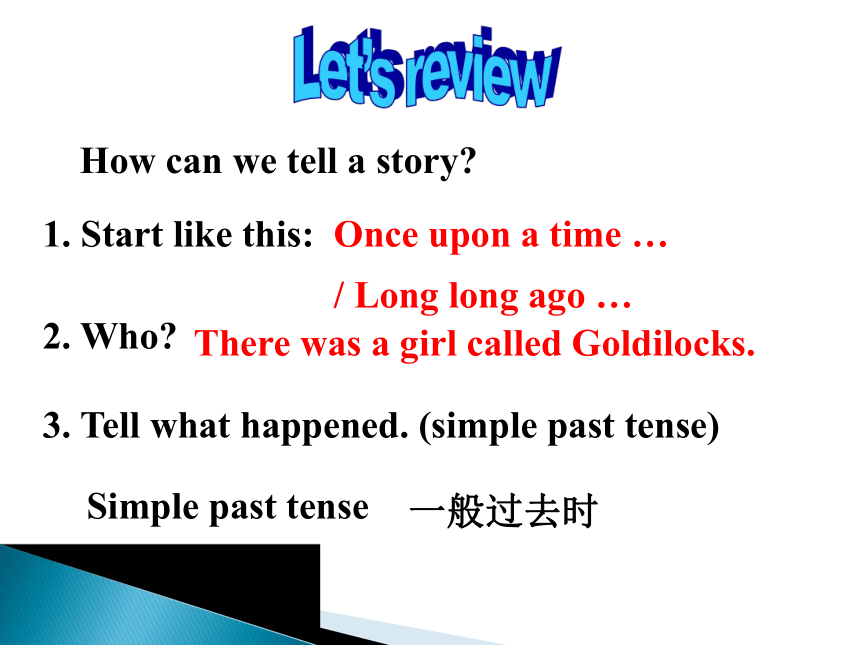 Let's review

How can we tell a story?

1. Start like this: Once upon a time …

/ Long long ago …

2. Who? There was a girl called Goldilocks.

3. Tell what happened. (simple past tense)

Simple past tense 一般过去时